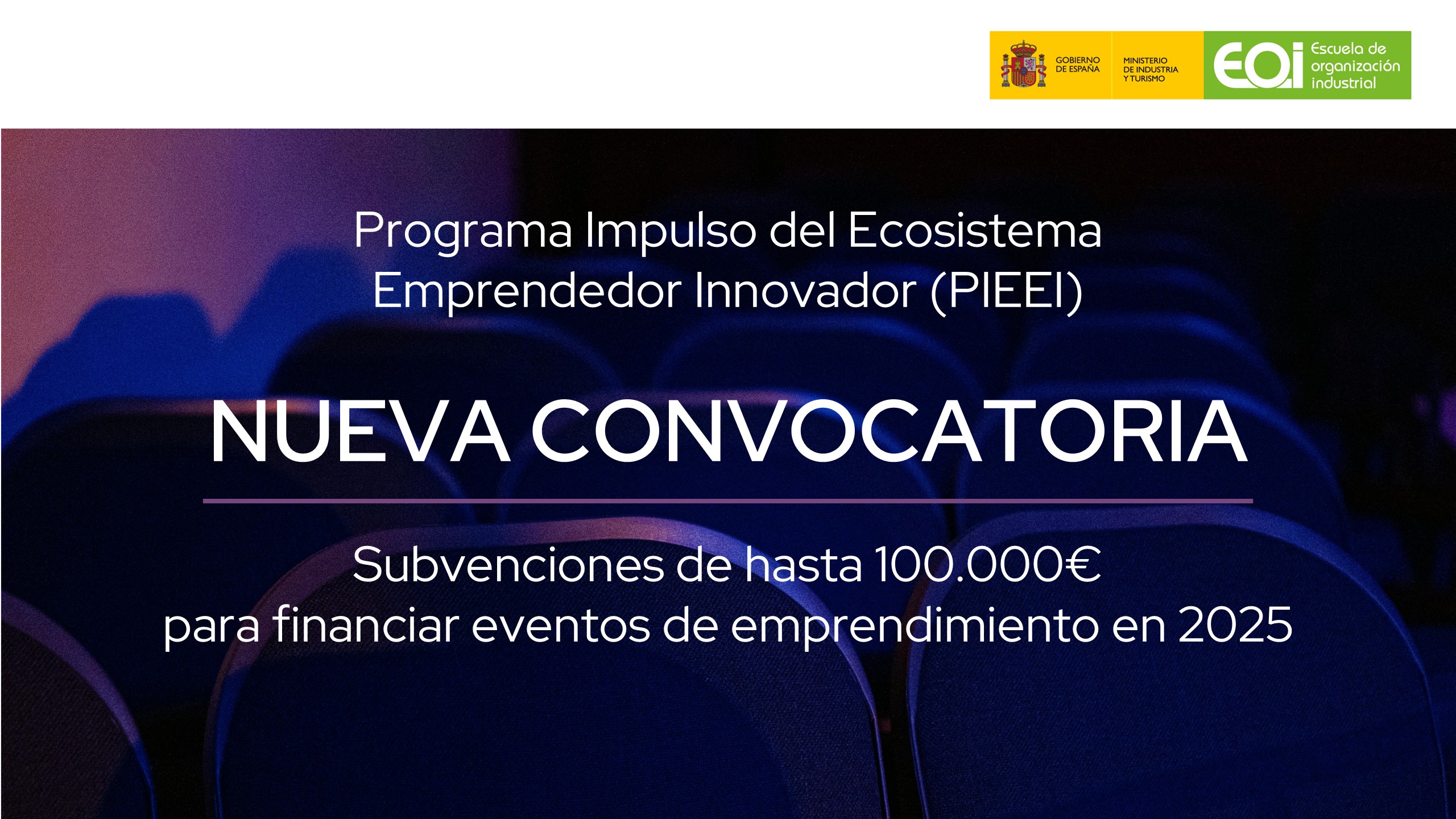 GOBIERNO DE ESPAÑA
MINISTERIO DE INDUSTRIA Y TURISMO
EOI Escuela de organización industrial

Programa Impulso del Ecosistema Emprendedor Innovador (PIEEI)

NUEVA CONVOCATORIA

Subvenciones de hasta 100.000€ para financiar eventos de emprendimiento en 2025